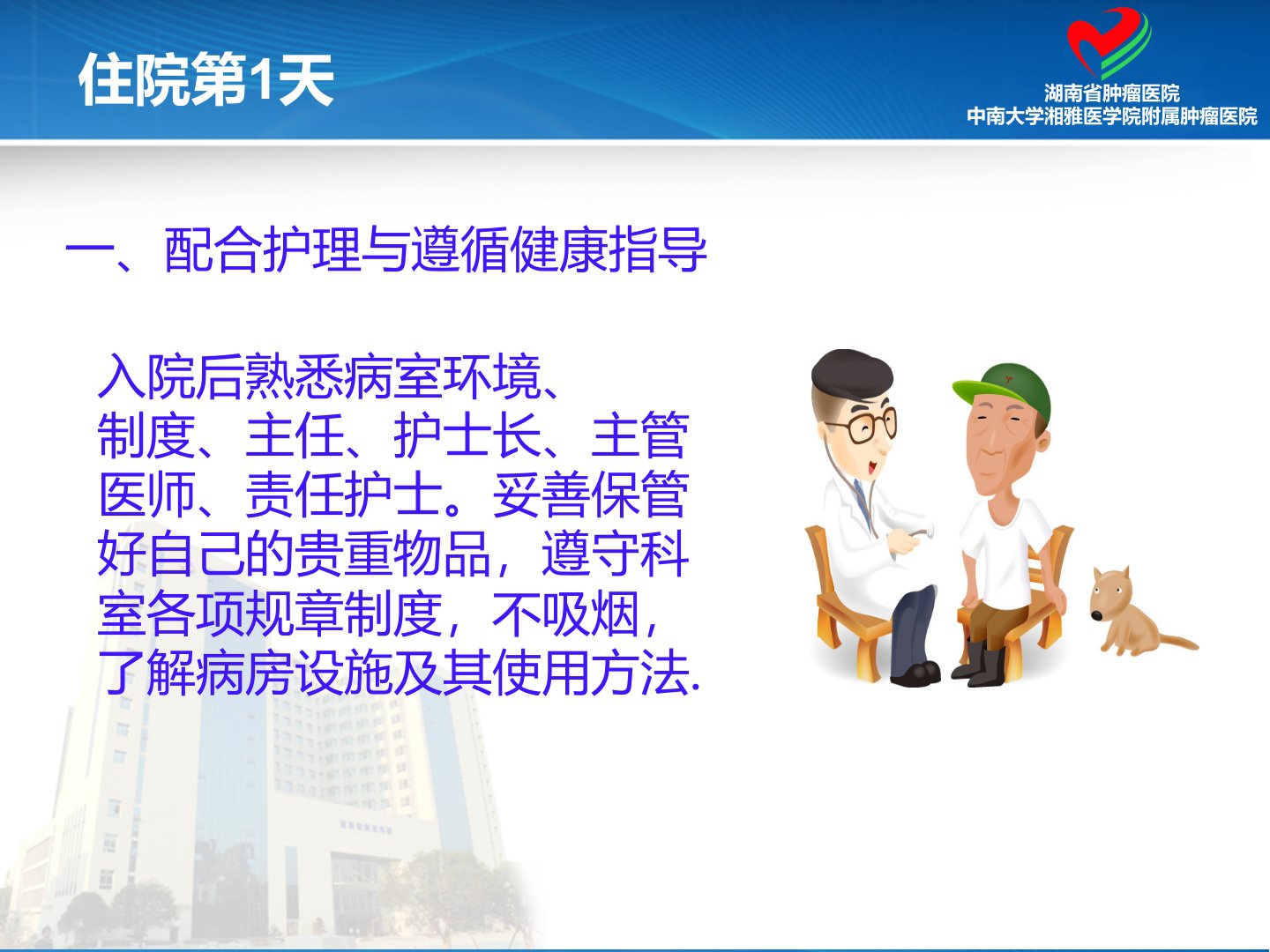 住院第1天

湖南省肿瘤医院
中南大学湘雅医学院附属肿瘤医院

一、配合护理与遵循健康指导

入院后熟悉病室环境、制度、主任、护士长、主管医师、责任护士。妥善保管好自己的贵重物品，遵守科室各项规章制度，不吸烟，了解病房设施及其使用方法.